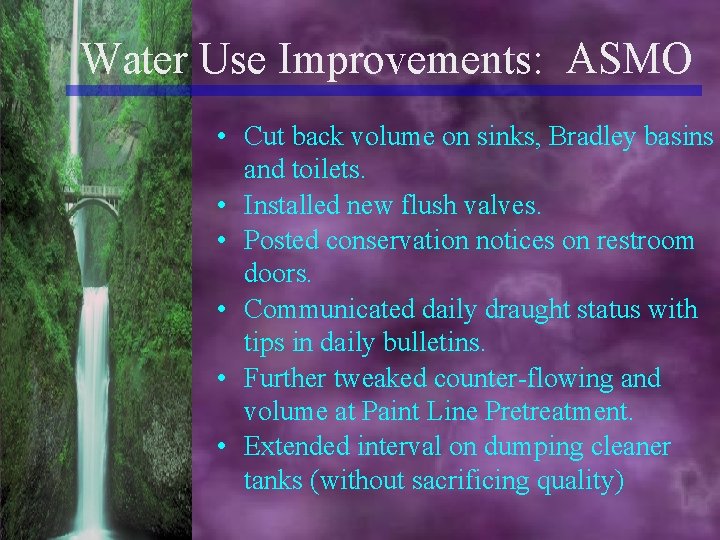 Water Use Improvements: ASMO

• Cut back volume on sinks, Bradley basins and toilets.
• Installed new flush valves.
• Posted conservation notices on restroom doors.
• Communicated daily draught status with tips in daily bulletins.
• Further tweaked counter-flowing and volume at Paint Line Pretreatment.
• Extended interval on dumping cleaner tanks (without sacrificing quality)